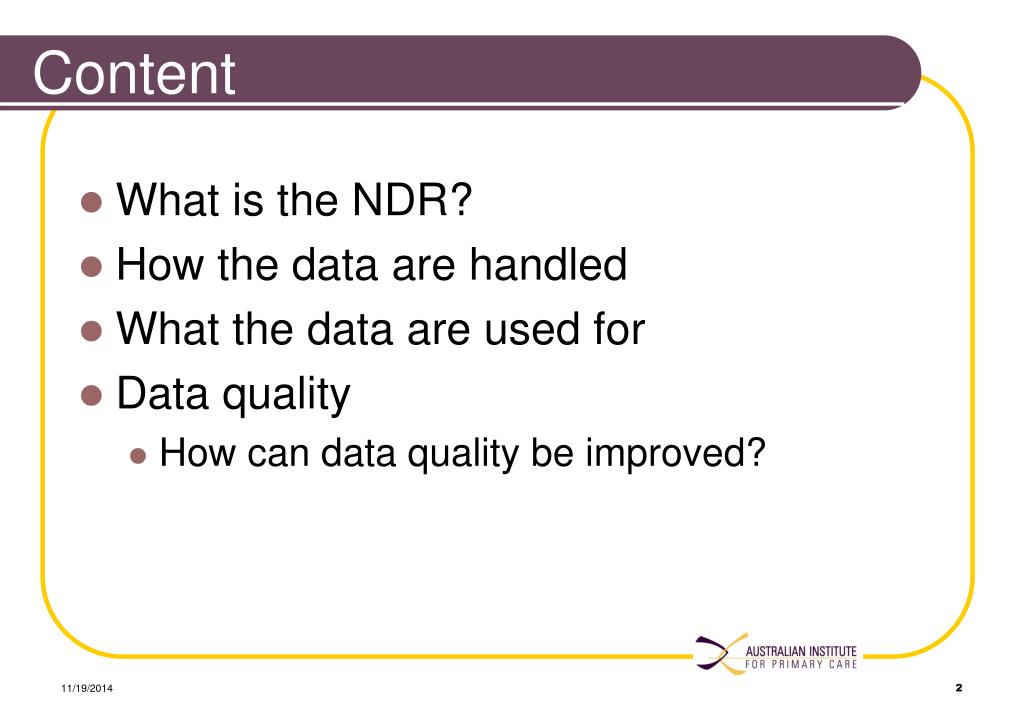 Content

- What is the NDR?
- How the data are handled
- What the data are used for
- Data quality
  - How can data quality be improved?

AUSTRALIAN INSTITUTE FOR PRIMARY CARE

11/19/2014

2